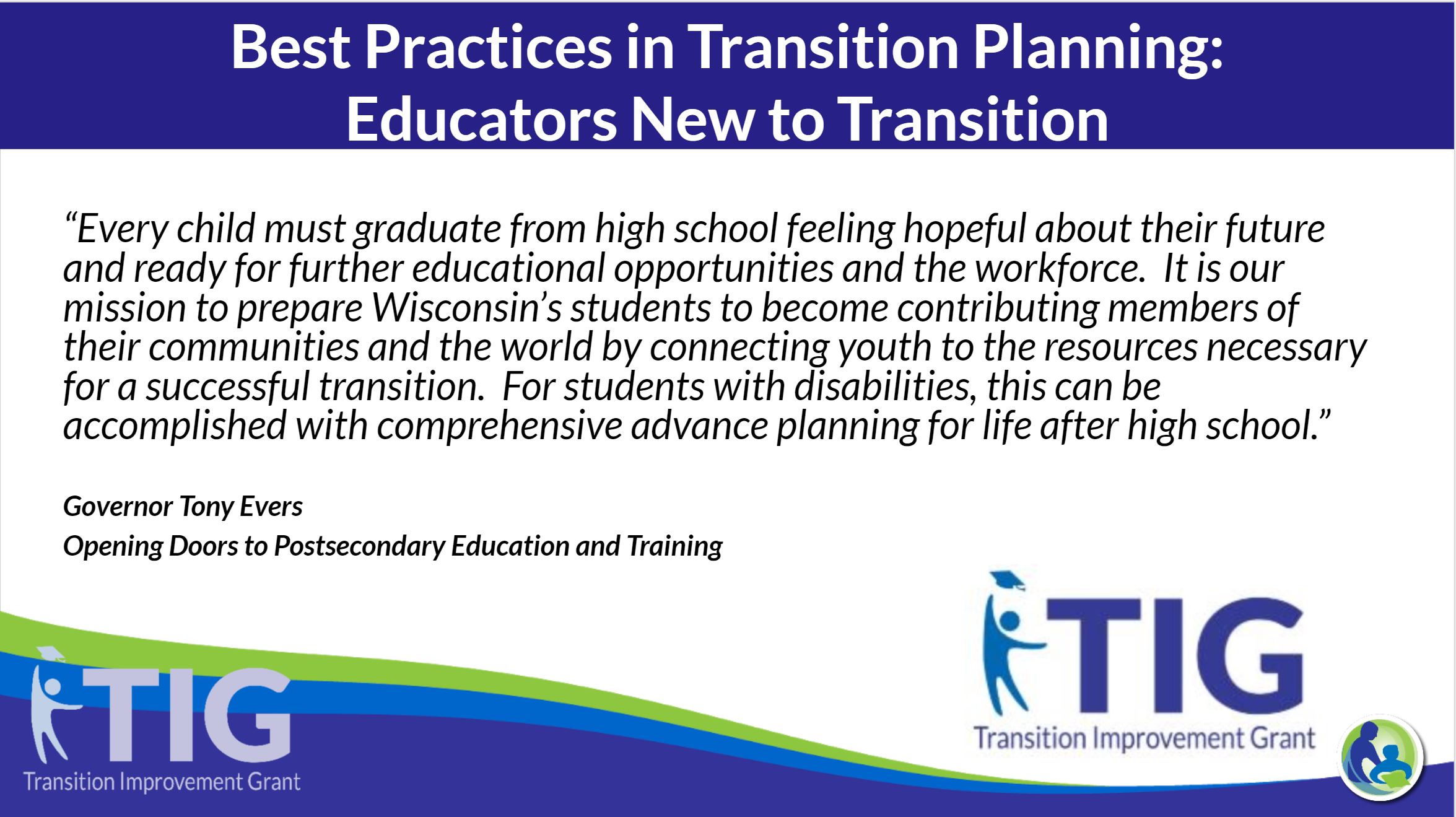 Best Practices in Transition Planning: Educators New to Transition

“Every child must graduate from high school feeling hopeful about their future and ready for further educational opportunities and the workforce. It is our mission to prepare Wisconsin’s students to become contributing members of their communities and the world by connecting youth to the resources necessary for a successful transition. For students with disabilities, this can be accomplished with comprehensive advance planning for life after high school.”

Governor Tony Evers

Opening Doors to Postsecondary Education and Training

TIG
Transition Improvement Grant

TIG
Transition Improvement Grant